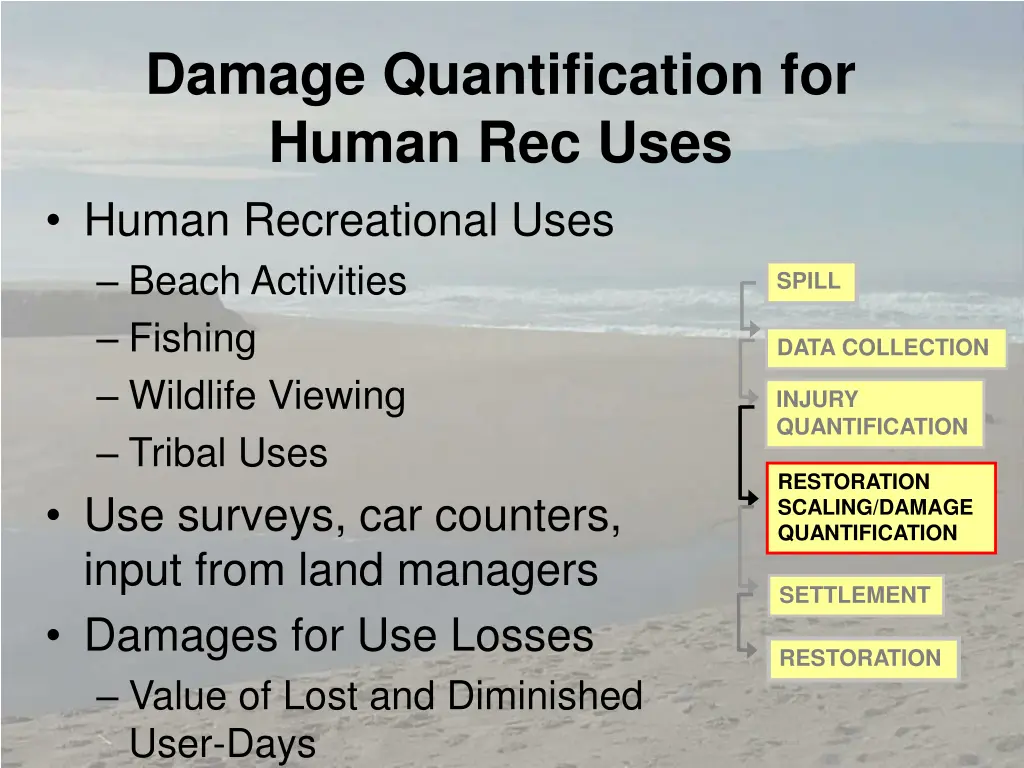 Damage Quantification for Human Rec Uses

• Human Recreational Uses
– Beach Activities
– Fishing
– Wildlife Viewing
– Tribal Uses
• Use surveys, car counters, input from land managers
• Damages for Use Losses
– Value of Lost and Diminished User-Days

SPILL

DATA COLLECTION

INJURY QUANTIFICATION

RESTORATION SCALING/DAMAGE QUANTIFICATION

SETTLEMENT

RESTORATION